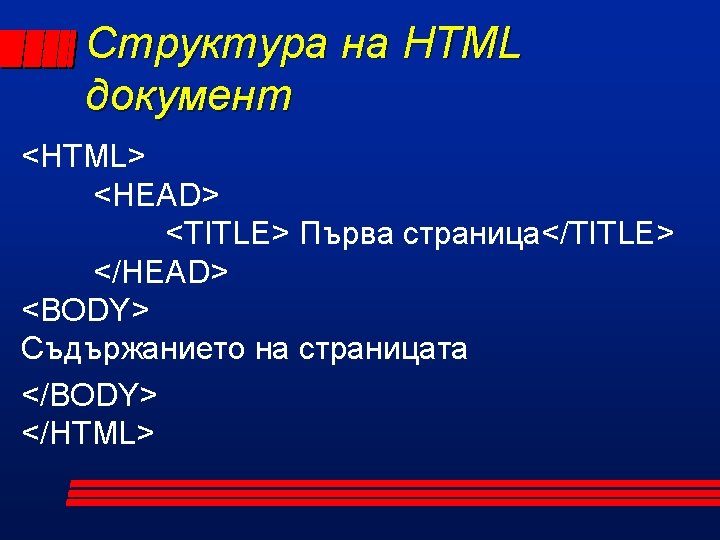 Структура на HTML документ

<HTML>
<HEAD>
<TITLE> Първа страница</TITLE>
</HEAD>
<BODY>
Съдържанието на страницата
</BODY>
</HTML>